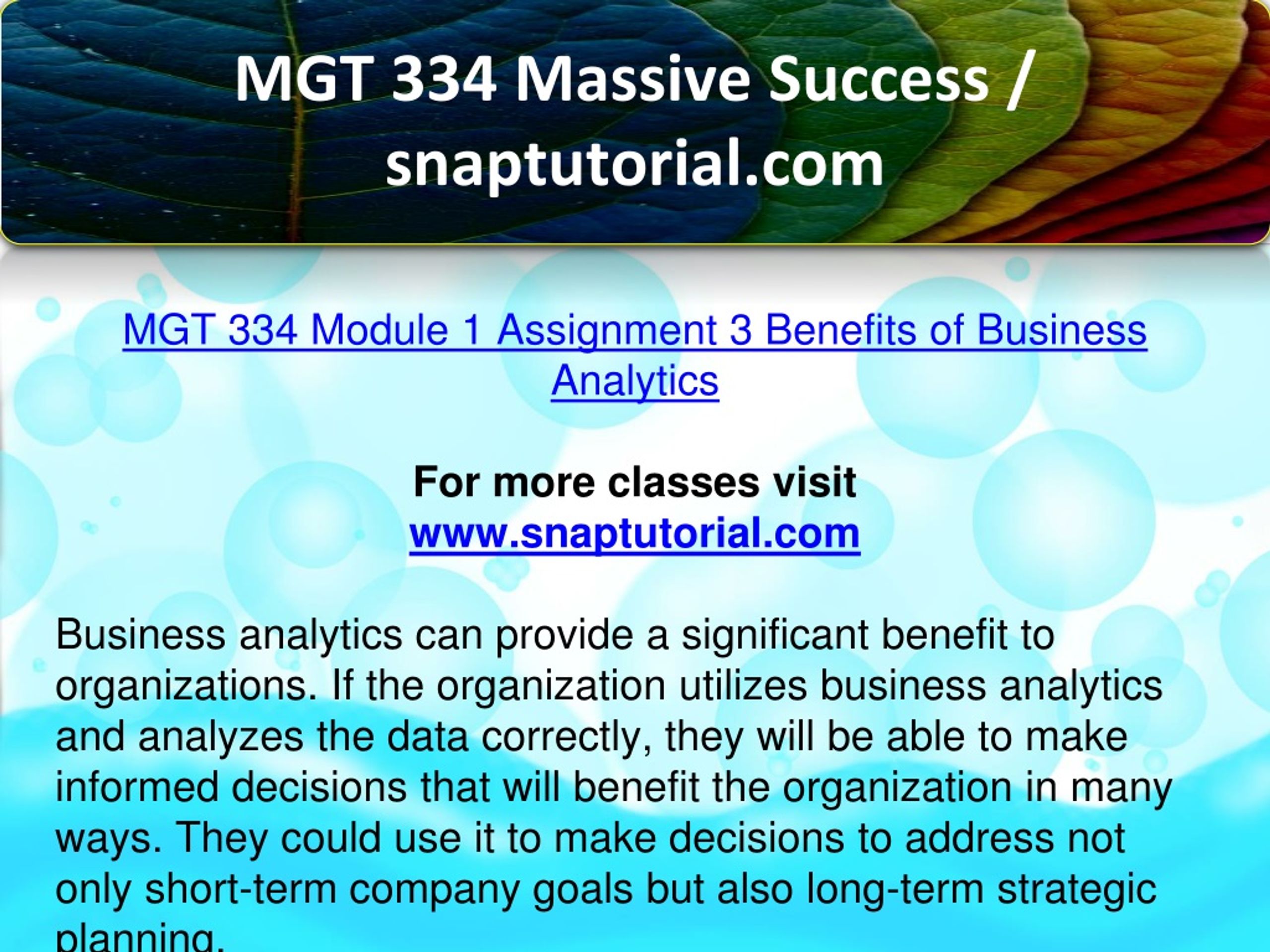 MGT 334 Massive Success / snaptutorial.com

MGT 334 Module 1 Assignment 3 Benefits of Business Analytics

For more classes visit
www.snaptutorial.com

Business analytics can provide a significant benefit to organizations. If the organization utilizes business analytics and analyzes the data correctly, they will be able to make informed decisions that will benefit the organization in many ways. They could use it to make decisions to address not only short-term company goals but also long-term strategic planning.